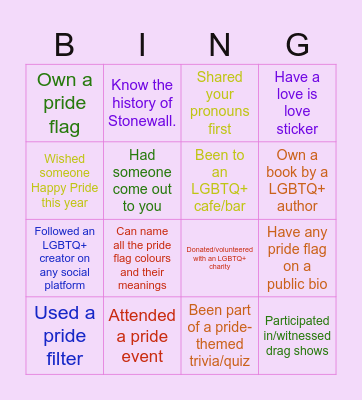 | B | I | N | G |
|---|---|---|---|
| Own a pride flag | Know the history of Stonewall. | Shared your pronouns first | Have a love is love sticker |
| Wished someone Happy Pride this year | Had someone come out to you | Been to an LGBTQ+ cafe/bar | Own a book by a LGBTQ+ author |
| Followed an LGBTQ+ creator on any social platform | Can name all the pride flag colours and their meanings | Donated/volunteered with an LGBTQ+ charity | Have any pride flag on a public bio |
| Used a pride filter | Attended a pride event | Been part of a pride-themed trivia/quiz | Participated in/witnessed drag shows |